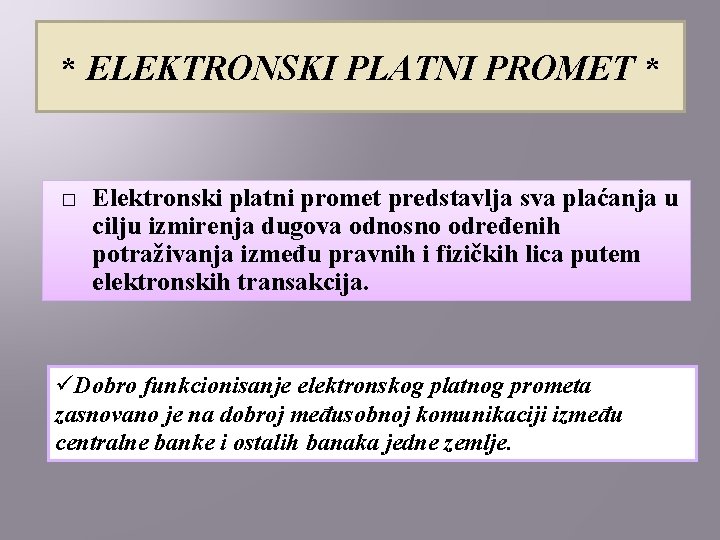 * ELEKTRONSKI PLATNI PROMET *

□ Elektronski platni promet predstavlja sva plaćanja u cilju izmirenja dugova odnosno određenih potraživanja između pravnih i fizičkih lica putem elektronskih transakcija.

✓Dobro funkcionisanje elektronskog platnog prometa zasnovano je na dobroj međusobnoj komunikaciji između centralne banke i ostalih banaka jedne zemlje.